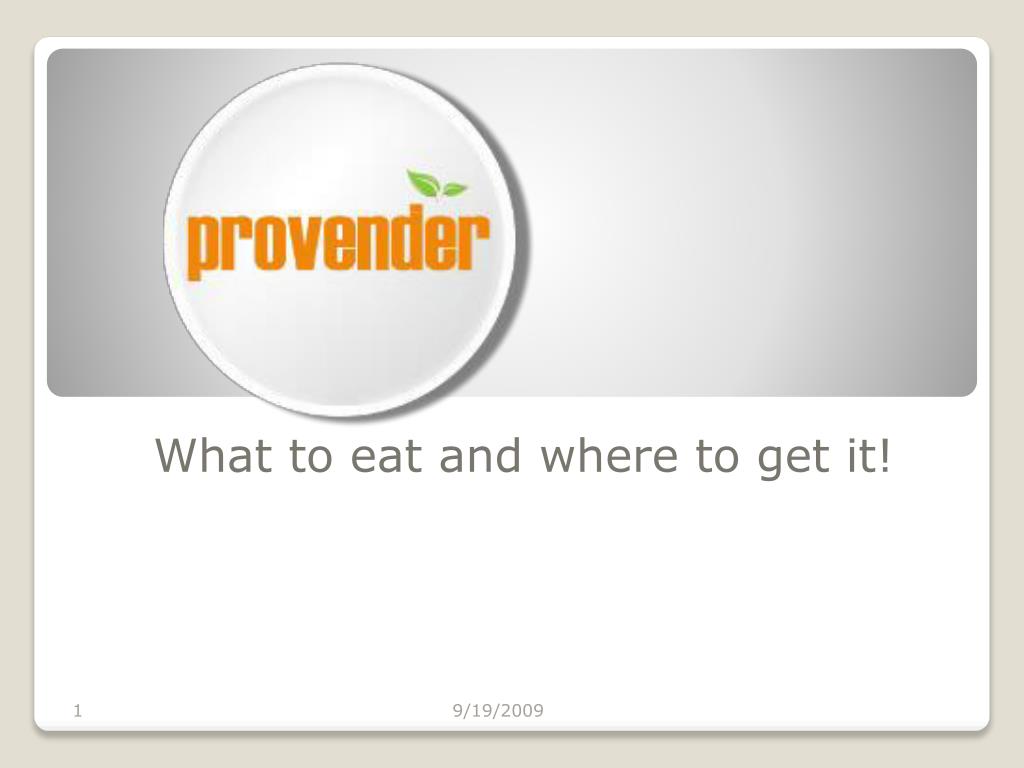 provender

What to eat and where to get it!

1

9/19/2009